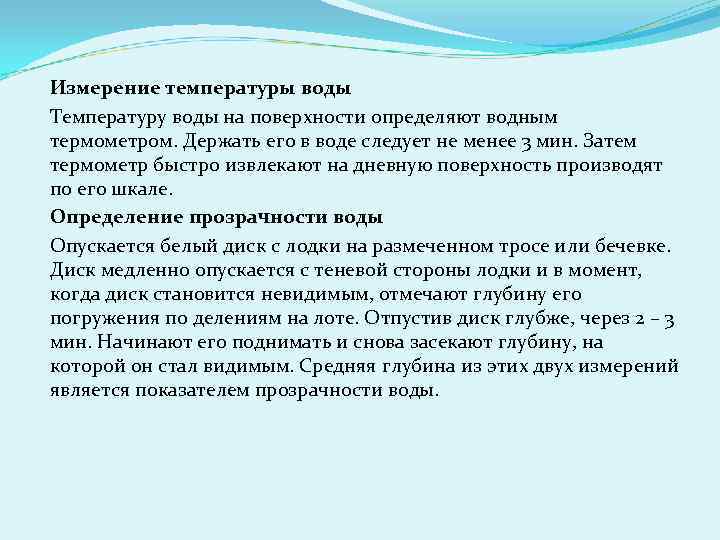 Измерение температуры воды

Температуру воды на поверхности определяют водным термометром. Держать его в воде следует не менее 3 мин. Затем термометр быстро извлекают на дневную поверхность производят по его шкале.

Определение прозрачности воды

Опускается белый диск с лодки на размеченном тросе или бечевке. Диск медленно опускается с теневой стороны лодки и в момент, когда диск становится невидимым, отмечают глубину его погружения по делениям на лоте. Отпустив диск глубже, через 2 – 3 мин. Начинают его поднимать и снова засекают глубину, на которой он стал видимым. Средняя глубина из этих двух измерений является показателем прозрачности воды.